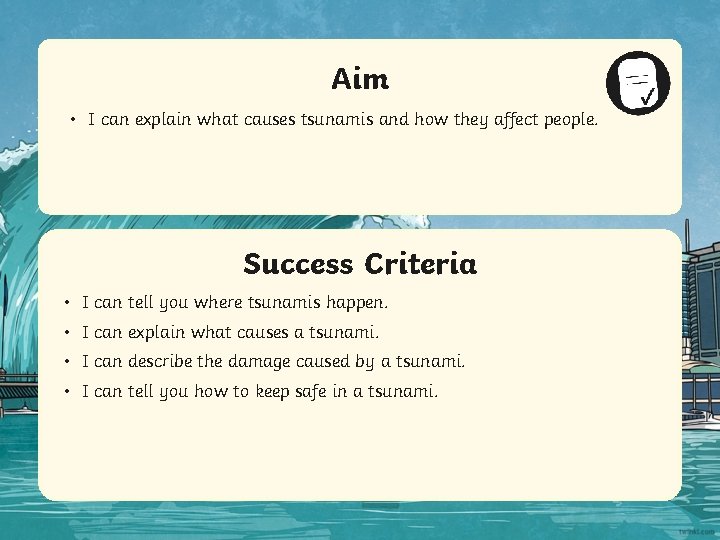 Aim

• I can explain what causes tsunamis and how they affect people.

Success Criteria

• I can tell you where tsunamis happen.
• I can explain what causes a tsunami.
• I can describe the damage caused by a tsunami.
• I can tell you how to keep safe in a tsunami.

twinkl.com